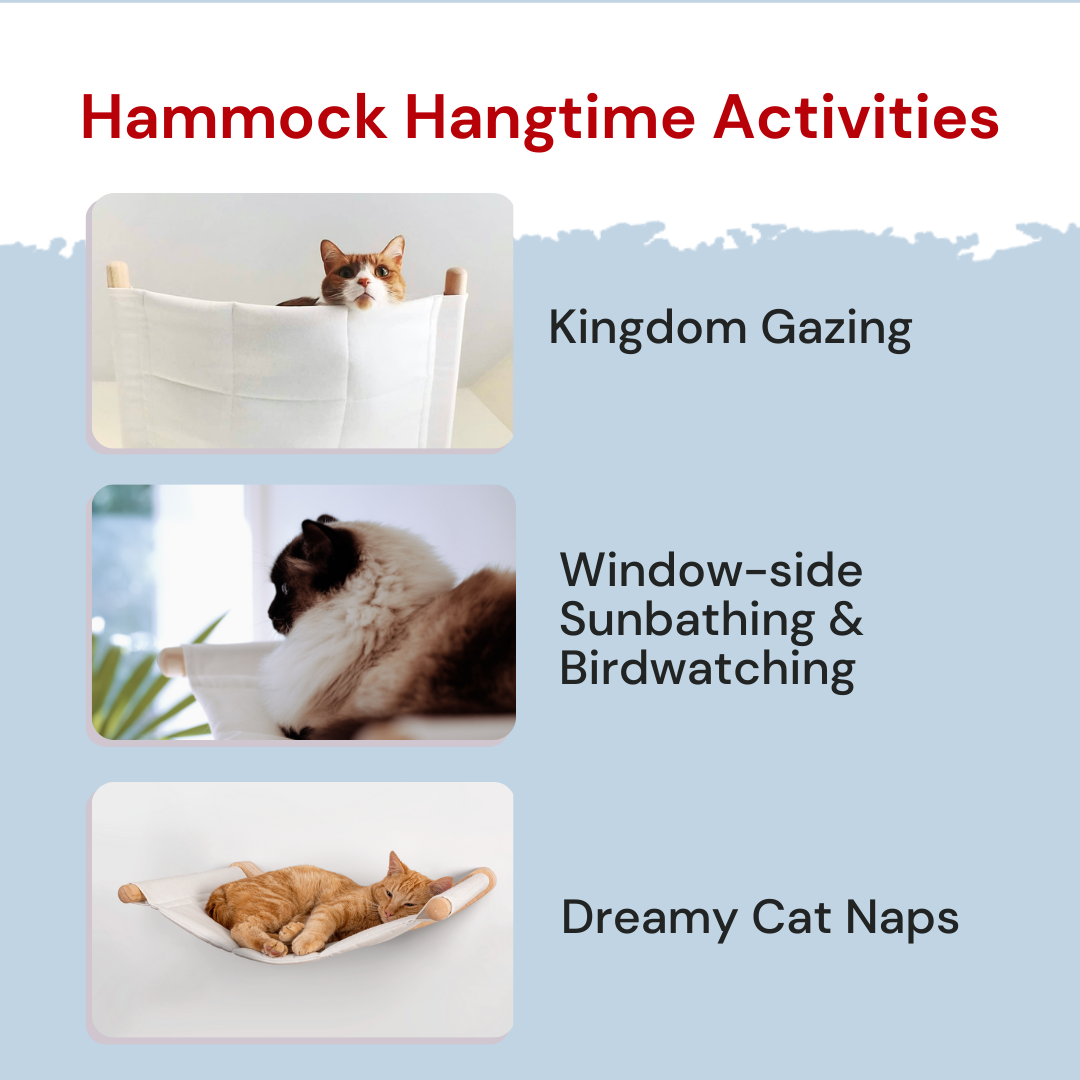 Hammock Hangtime Activities

Kingdom Gazing

Window-side Sunbathing & Birdwatching

Dreamy Cat Naps